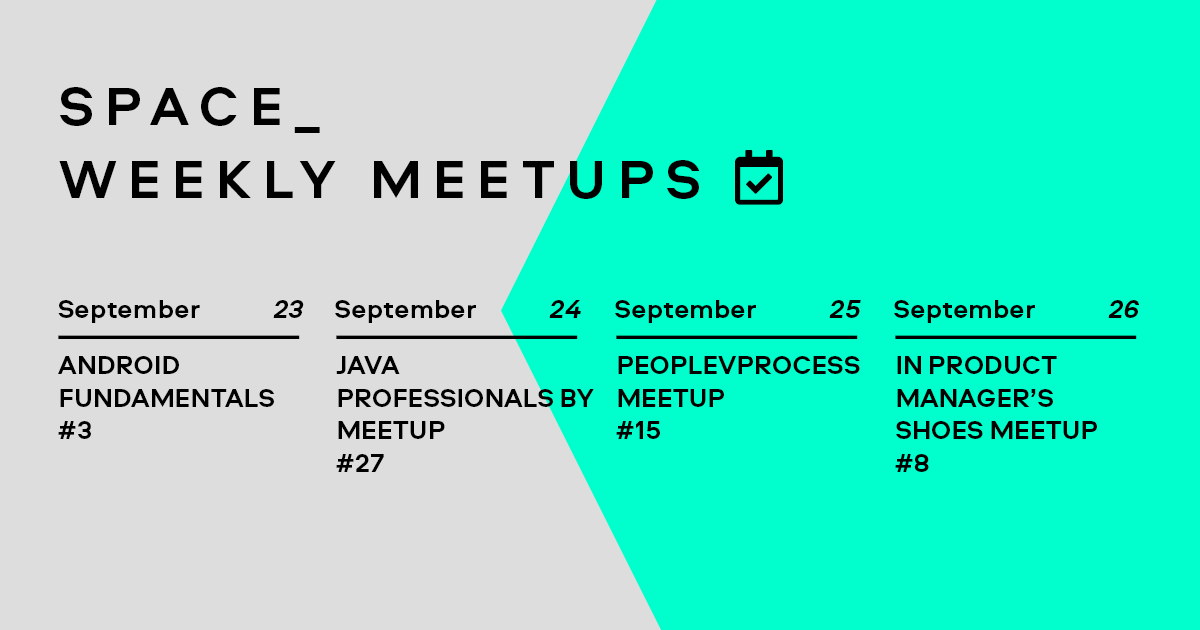 SPACE_
WEEKLY MEETUPS

September 23
ANDROID FUNDAMENTALS #3

September 24
JAVA PROFESSIONALS BY MEETUP #27

September 25
PEOPLEVPROCESS MEETUP #15

September 26
IN PRODUCT MANAGER'S SHOES MEETUP #8